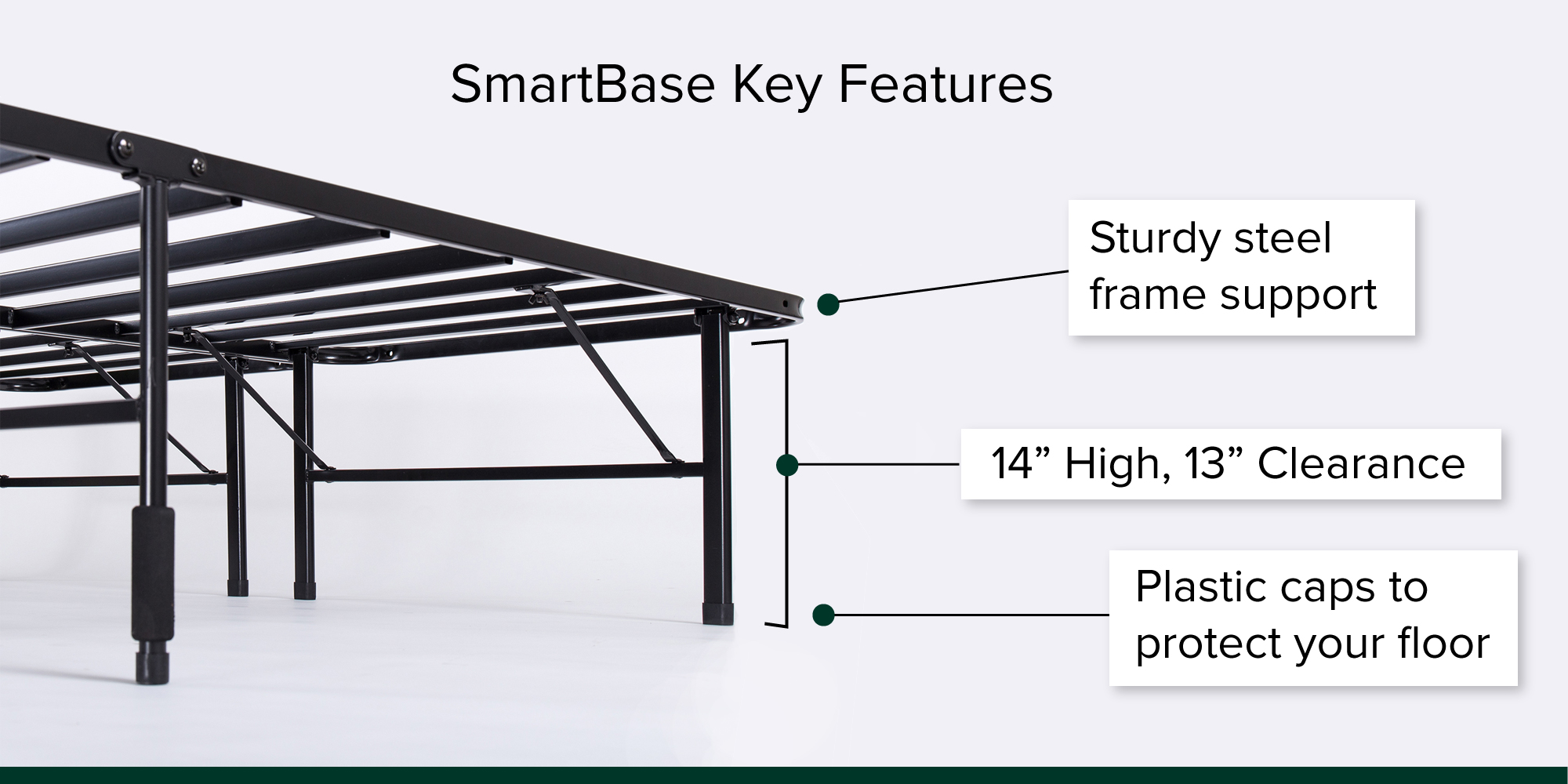 SmartBase Key Features

Sturdy steel frame support

14” High, 13” Clearance

Plastic caps to protect your floor